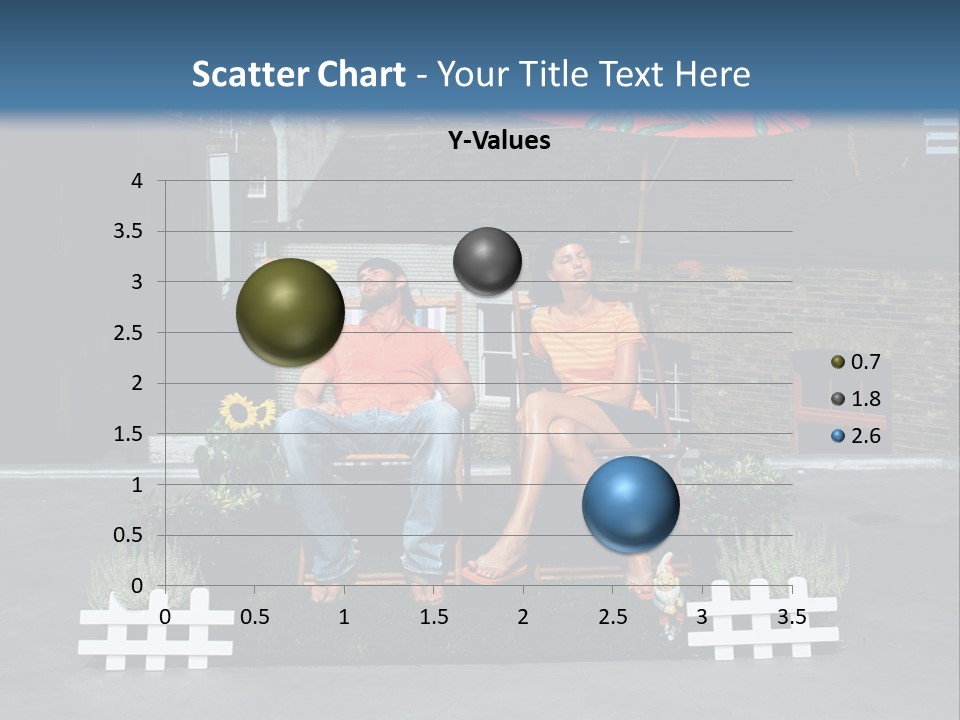 Scatter Chart - Your Title Text Here

Y-Values

4
3.5
3
2.5
2
1.5
1
0.5
0

0 0.5 1 1.5 2 2.5 3 3.5

0.7
1.8
2.6